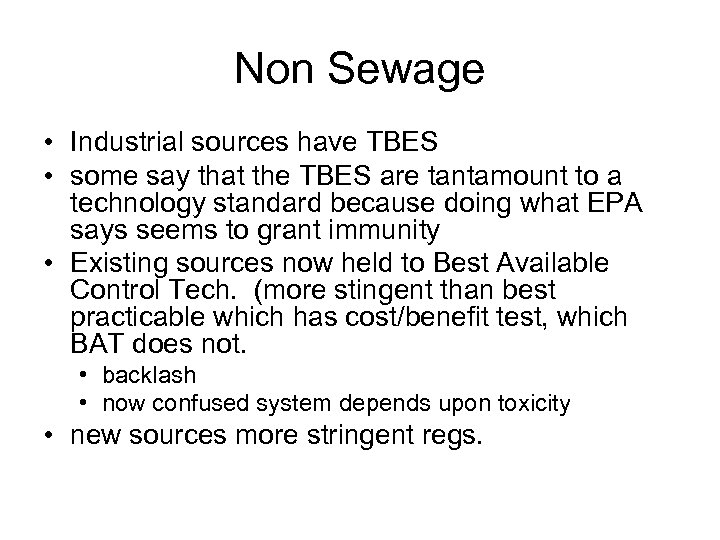 Non Sewage

• Industrial sources have TBES
• some say that the TBES are tantamount to a technology standard because doing what EPA says seems to grant immunity
• Existing sources now held to Best Available Control Tech. (more stingent than best practicable which has cost/benefit test, which BAT does not.
  • backlash
  • now confused system depends upon toxicity
• new sources more stringent regs.